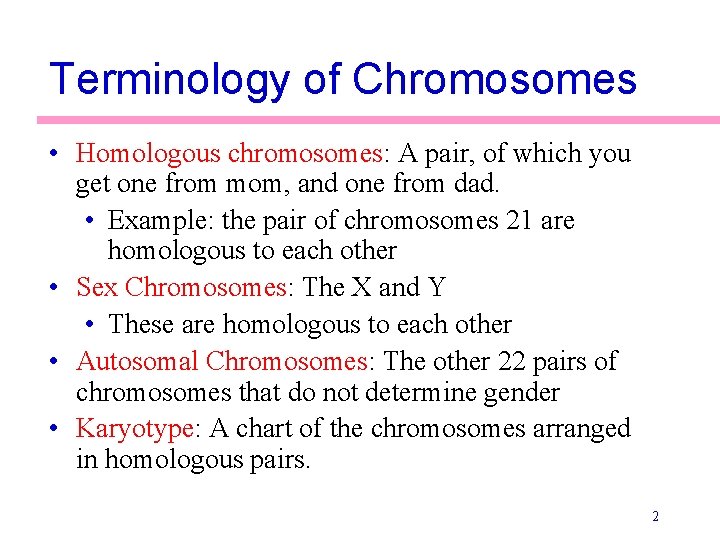 Terminology of Chromosomes

• Homologous chromosomes: A pair, of which you get one from mom, and one from dad.
  • Example: the pair of chromosomes 21 are homologous to each other
• Sex Chromosomes: The X and Y
  • These are homologous to each other
• Autosomal Chromosomes: The other 22 pairs of chromosomes that do not determine gender
• Karyotype: A chart of the chromosomes arranged in homologous pairs.

2